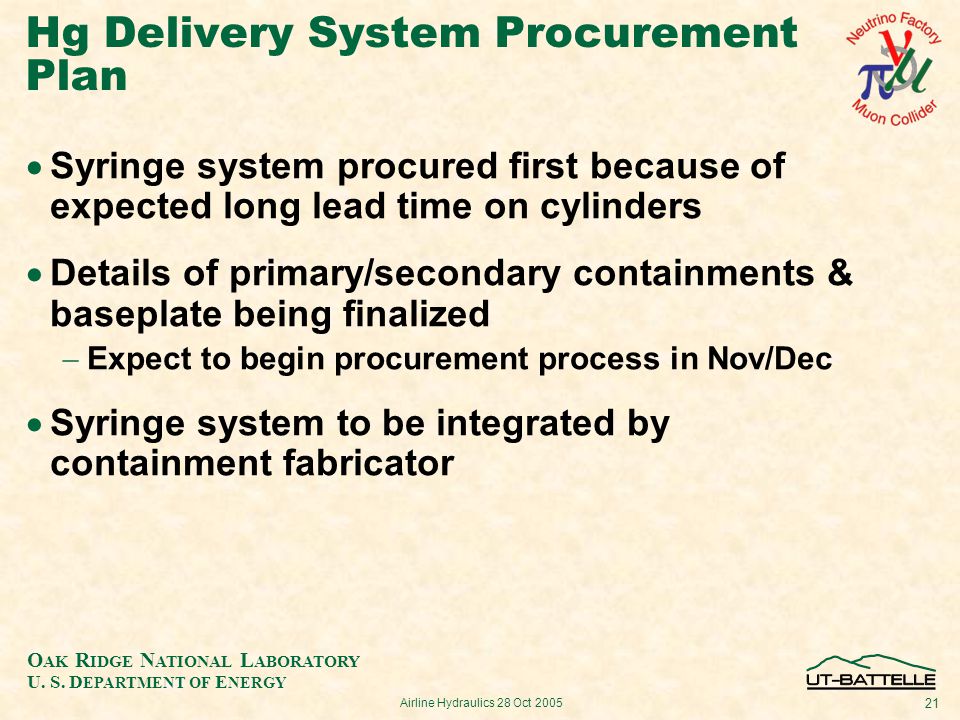 Hg Delivery System Procurement Plan

Neutrino Factory
$\nu$
$\pi$ $\mu$
Muon Collider

• Syringe system procured first because of expected long lead time on cylinders

• Details of primary/secondary containments & baseplate being finalized

– Expect to begin procurement process in Nov/Dec

• Syringe system to be integrated by containment fabricator

OAK RIDGE NATIONAL LABORATORY
U. S. DEPARTMENT OF ENERGY

Airline Hydraulics 28 Oct 2005

UT-BATTELLE

21